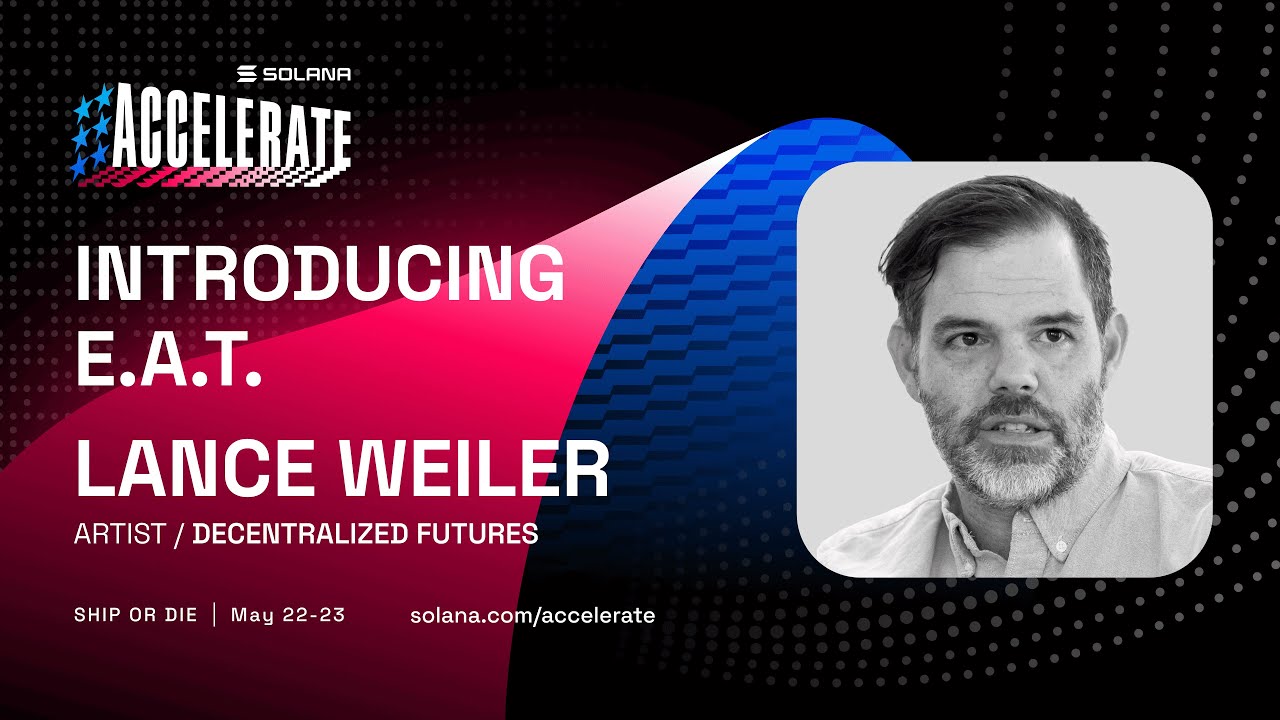 SOLANA
ACCELERATE

INTRODUCING E.A.T.

LANCE WEILER

ARTIST / DECENTRALIZED FUTURES

SHIP OR DIE | May 22-23

solana.com/accelerate